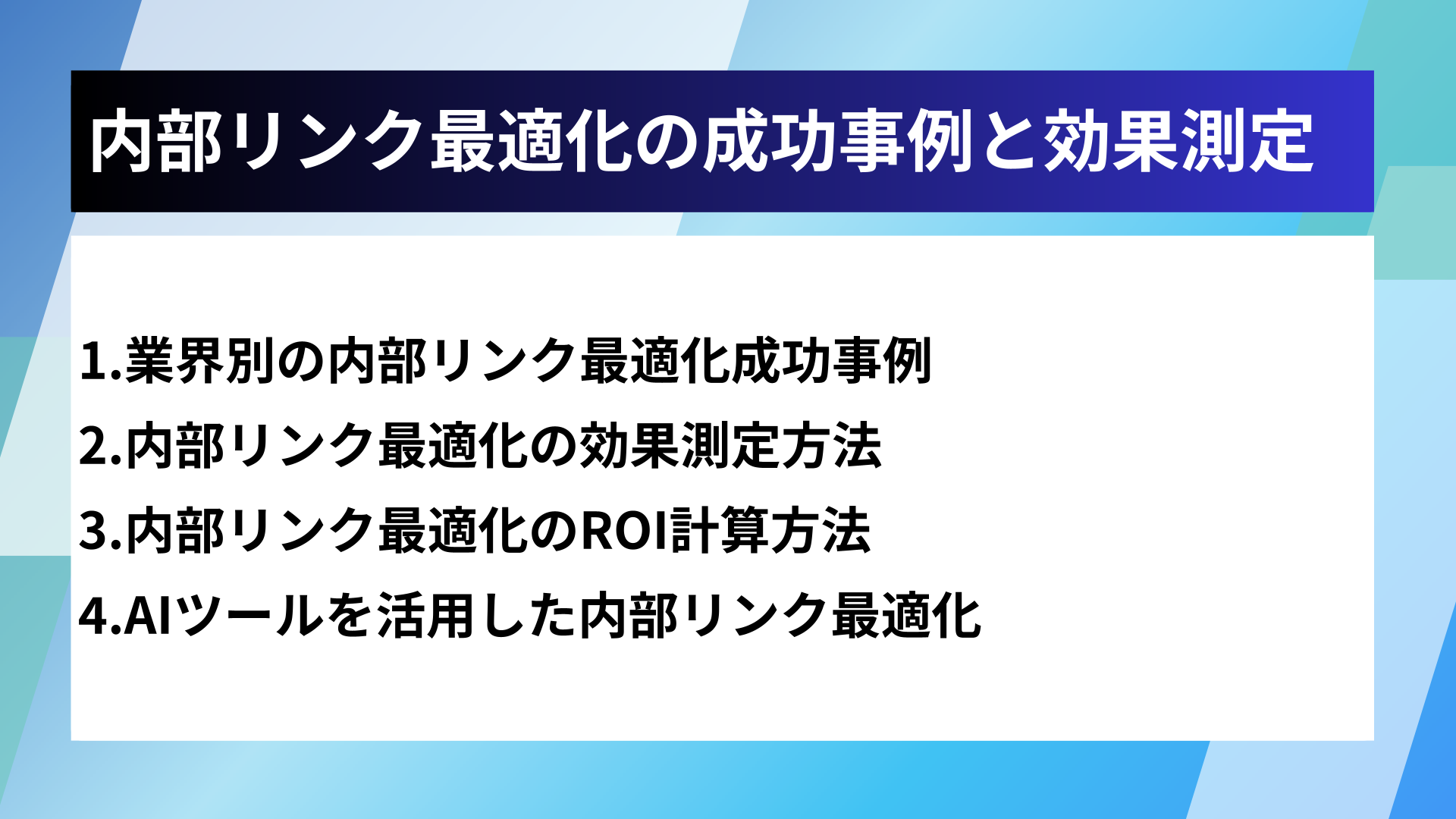 内部リンク最適化の成功事例と効果測定

1.業界別の内部リンク最適化成功事例
2.内部リンク最適化の効果測定方法
3.内部リンク最適化のROI計算方法
4.AIツールを活用した内部リンク最適化